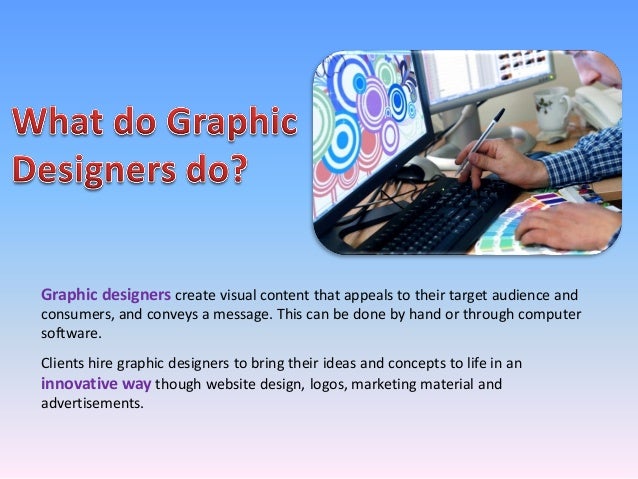 What do Graphic Designers do?

Graphic designers create visual content that appeals to their target audience and consumers, and conveys a message. This can be done by hand or through computer software.

Clients hire graphic designers to bring their ideas and concepts to life in an innovative way though website design, logos, marketing material and advertisements.